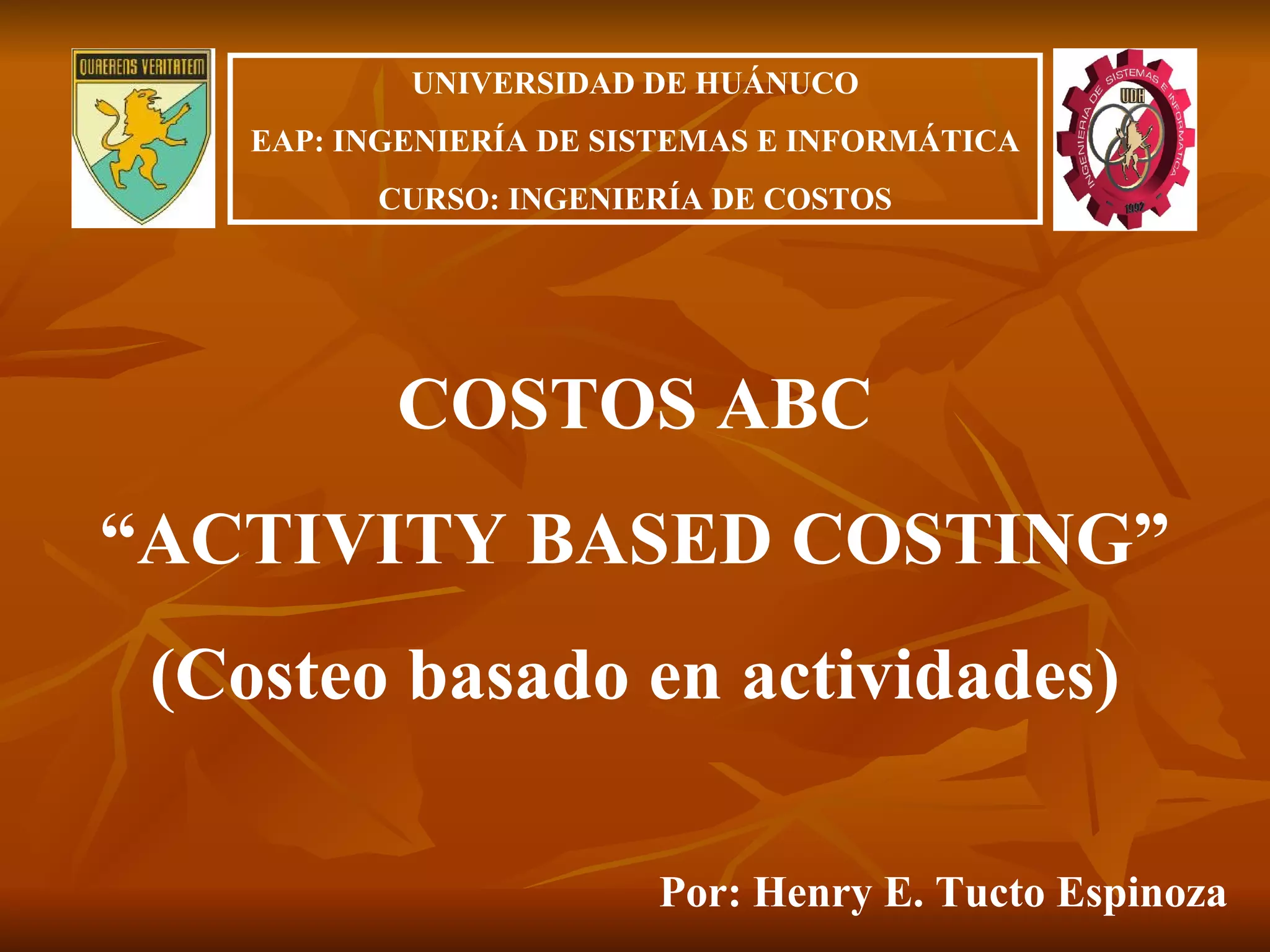 QUAERENS VERITATEM

UNIVERSIDAD DE HUÁNUCO

EAP: INGENIERÍA DE SISTEMAS E INFORMÁTICA

CURSO: INGENIERÍA DE COSTOS

INGENIERIA DE SISTEMAS E INFORMATICA
UDH
1992

COSTOS ABC

“ACTIVITY BASED COSTING”

(Costeo basado en actividades)

Por: Henry E. Tucto Espinoza